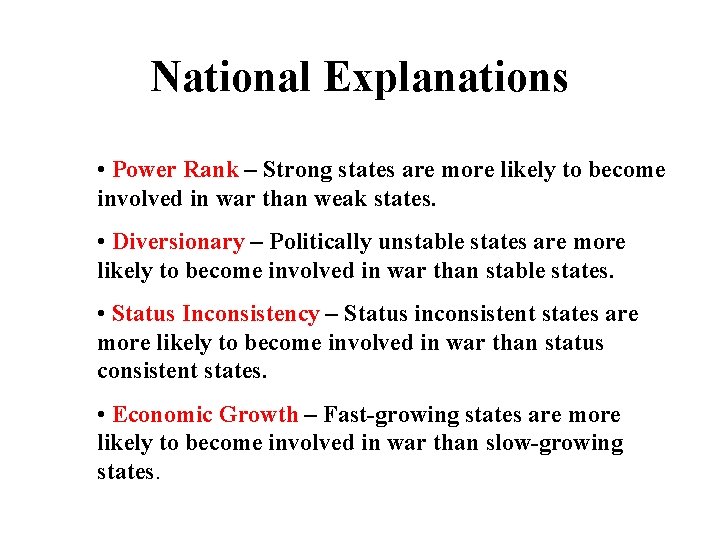 National Explanations

• Power Rank – Strong states are more likely to become involved in war than weak states.

• Diversionary – Politically unstable states are more likely to become involved in war than stable states.

• Status Inconsistency – Status inconsistent states are more likely to become involved in war than status consistent states.

• Economic Growth – Fast-growing states are more likely to become involved in war than slow-growing states.